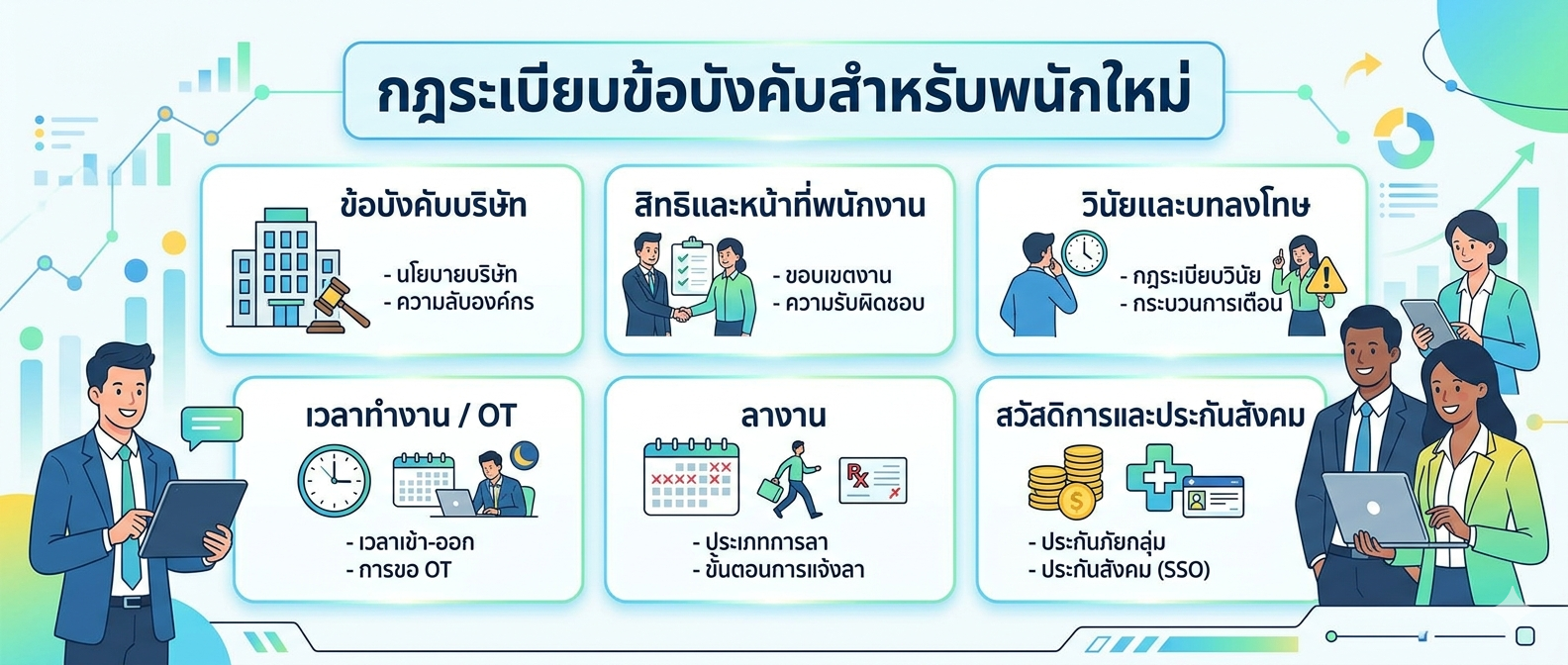 กฎระเบียบข้อบังคับสำหรับพนักใหม่

ข้อบังคับบริษัท
- นโยบายบริษัท
- ความลับองค์กร

สิทธิและหน้าที่พนักงาน
- ขอบเขตงาน
- ความรับผิดชอบ

วินัยและบทลงโทษ
- กฎระเบียบวินัย
- กระบวนการเตือน

เวลาทำงาน / OT
- เวลาเข้า-ออก
- การขอ OT

ลางาน
Rx
- ประเภทการลา
- ขั้นตอนการแจ้งลา

สวัสดิการและประกันสังคม
$
- ประกันภัยกลุ่ม
- ประกันสังคม (SSO)